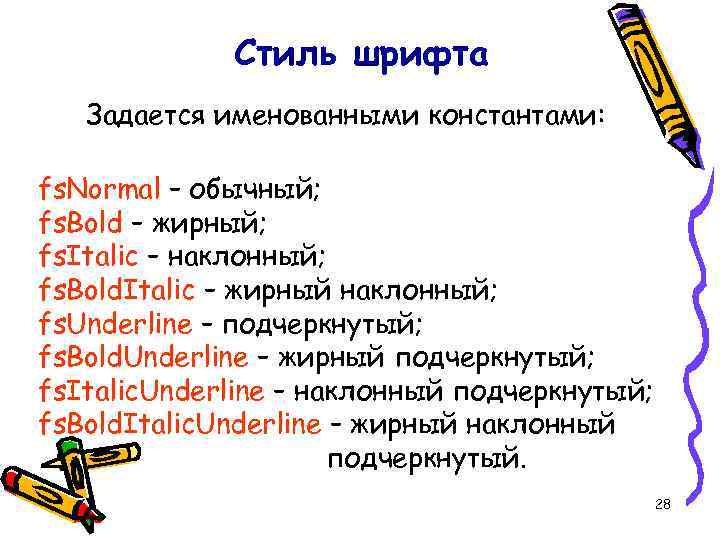 Стиль шрифта

Задается именованными константами:

fsNormal – обычный;
fsBold – жирный;
fsItalic – наклонный;
fsBoldItalic – жирный наклонный;
fsUnderline – подчеркнутый;
fsBoldUnderline – жирный подчеркнутый;
fsItalicUnderline – наклонный подчеркнутый;
fsBoldItalicUnderline – жирный наклонный подчеркнутый.

28